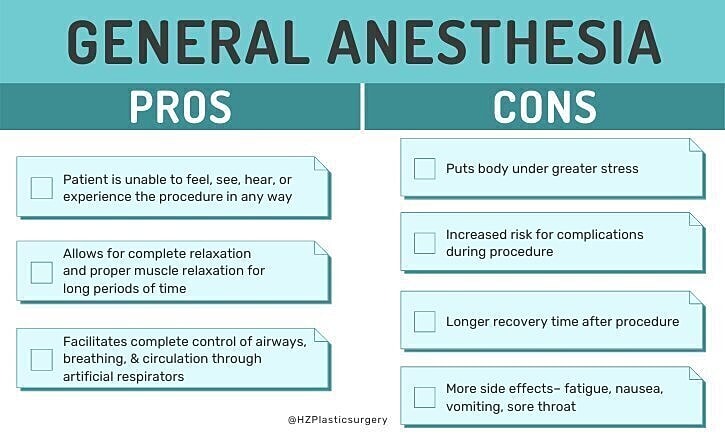 GENERAL ANESTHESIA

PROS

Patient is unable to feel, see, hear, or experience the procedure in any way

Allows for complete relaxation and proper muscle relaxation for long periods of time

Facilitates complete control of airways, breathing, & circulation through artificial respirators

CONS

Puts body under greater stress

Increased risk for complications during procedure

Longer recovery time after procedure

More side effects– fatigue, nausea, vomiting, sore throat

@HZPlasticsurgery